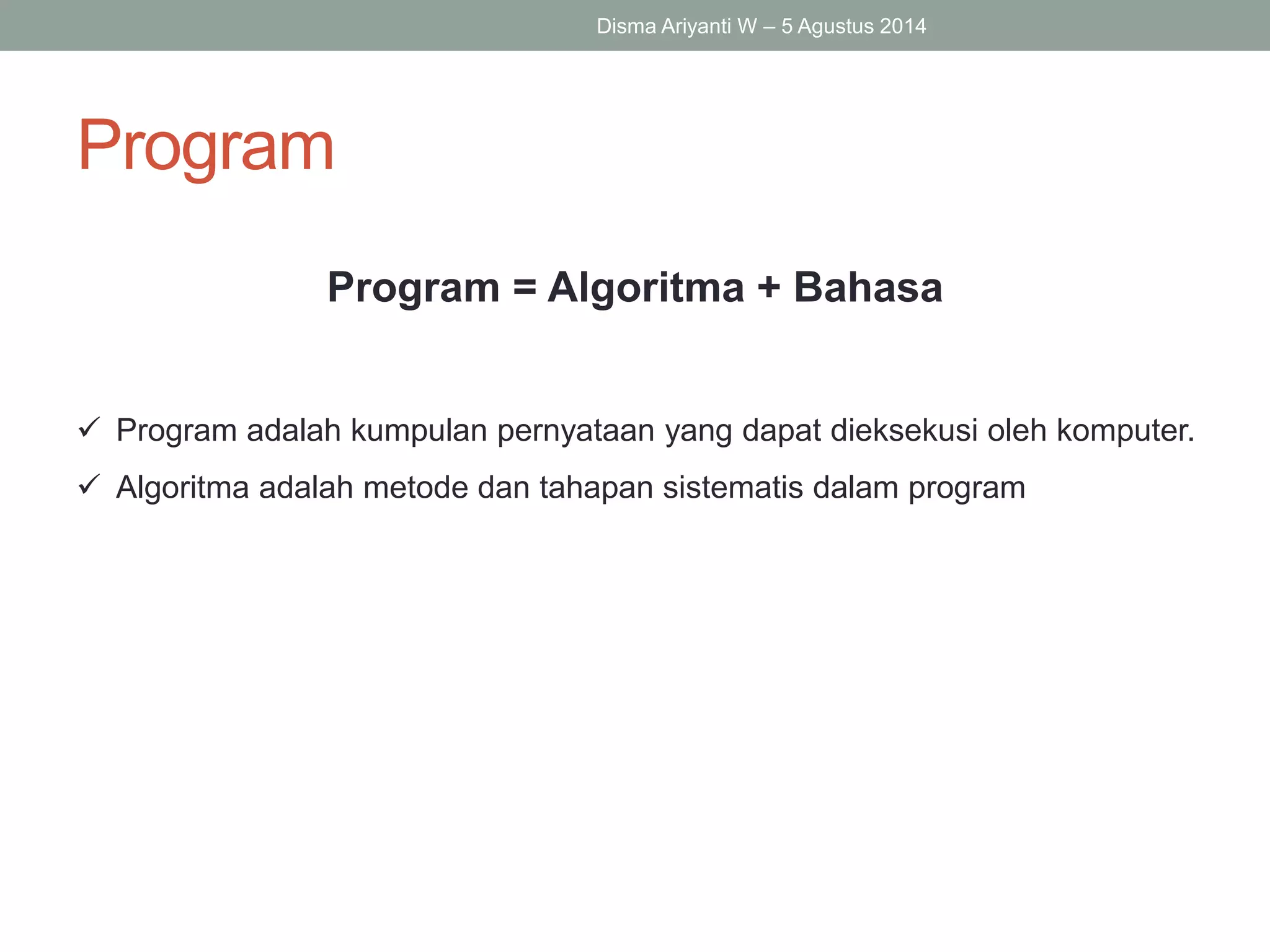 Disma Ariyanti W – 5 Agustus 2014

Program

Program = Algoritma + Bahasa

✓ Program adalah kumpulan pernyataan yang dapat dieksekusi oleh komputer.

✓ Algoritma adalah metode dan tahapan sistematis dalam program